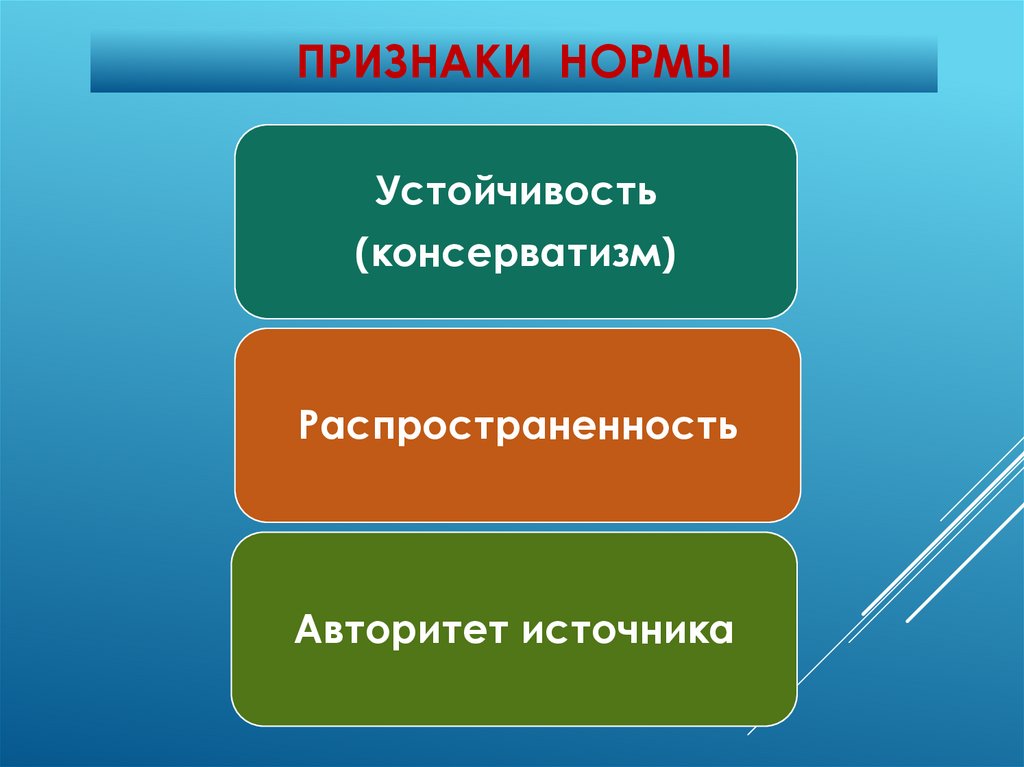 ПРИЗНАКИ НОРМЫ

Устойчивость (консерватизм)

Распространенность

Авторитет источника